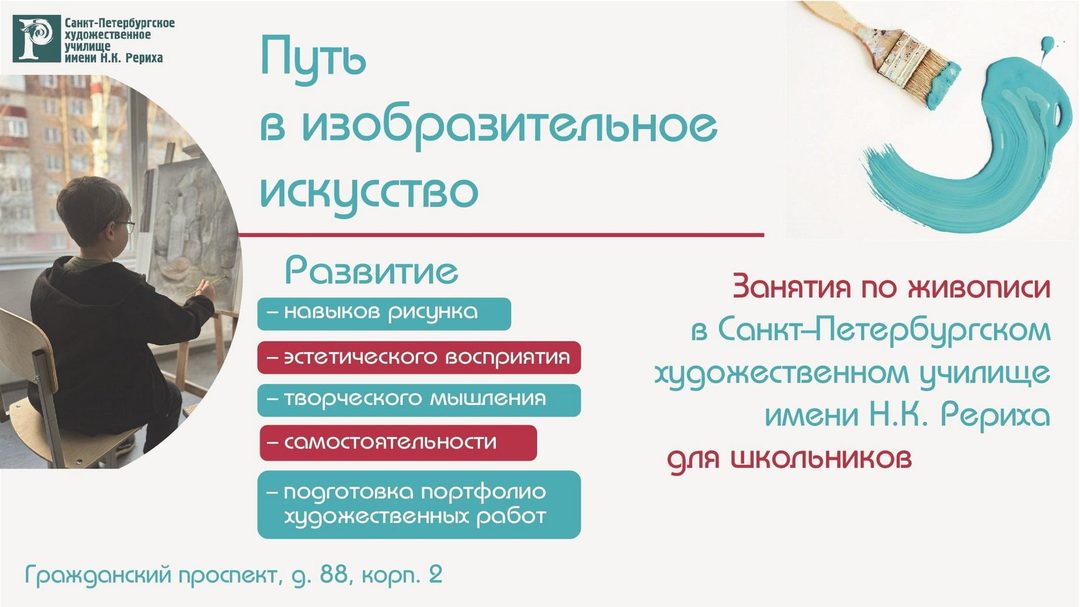 Санкт-Петербургское художественное училище имени Н.К. Рериха

Путь в изобразительное искусство

Развитие

– навыков рисунка

– эстетического восприятия

– творческого мышления

– самостоятельности

– подготовка портфолио художественных работ

Занятия по живописи в Санкт-Петербургском художественном училище имени Н.К. Рериха для школьников

Гражданский проспект, д. 88, корп. 2